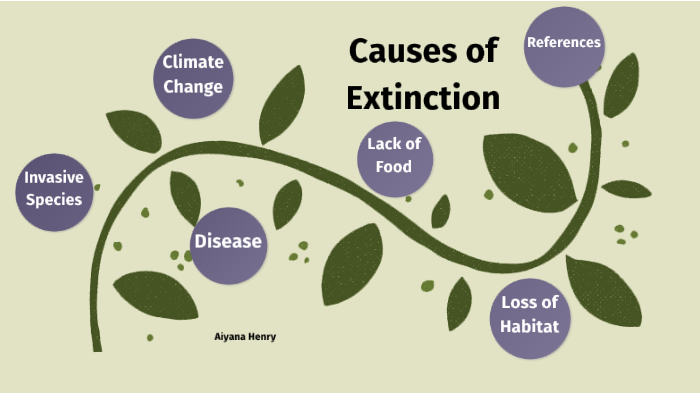 Causes of Extinction

Climate Change

References

Invasive Species

Lack of Food

Disease

Loss of Habitat

Aiyana Henry